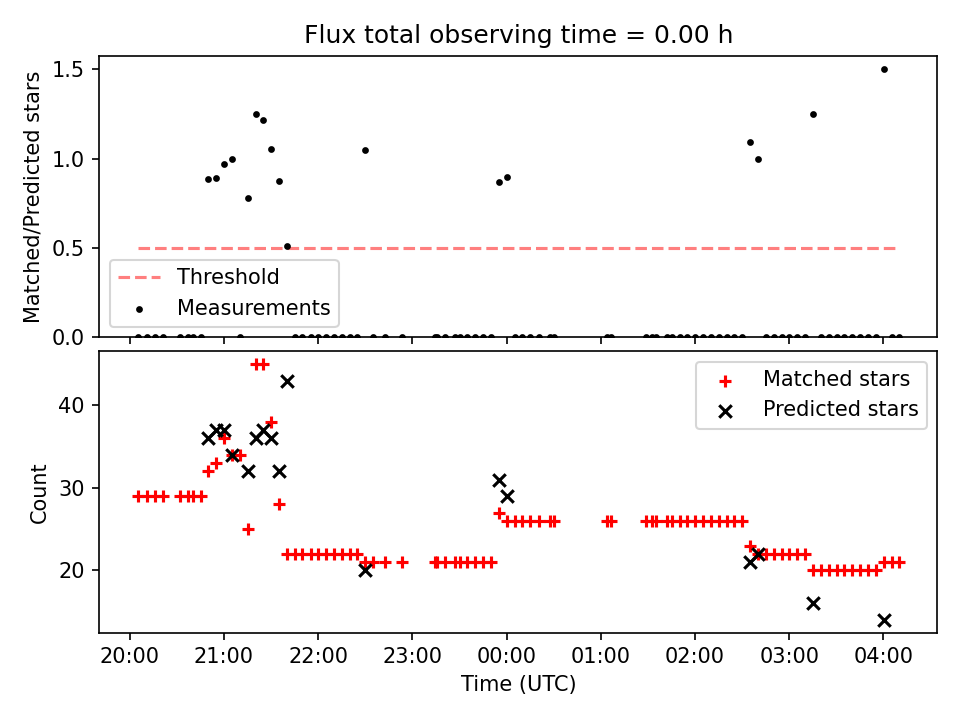 Flux total observing time = 0.00 h

Matched/Predicted stars

1.5
1.0
0.5
0.0

Threshold
Measurements

Count

40
30
20

Matched stars
Predicted stars

20:00 21:00 22:00 23:00 00:00 01:00 02:00 03:00 04:00

Time (UTC)